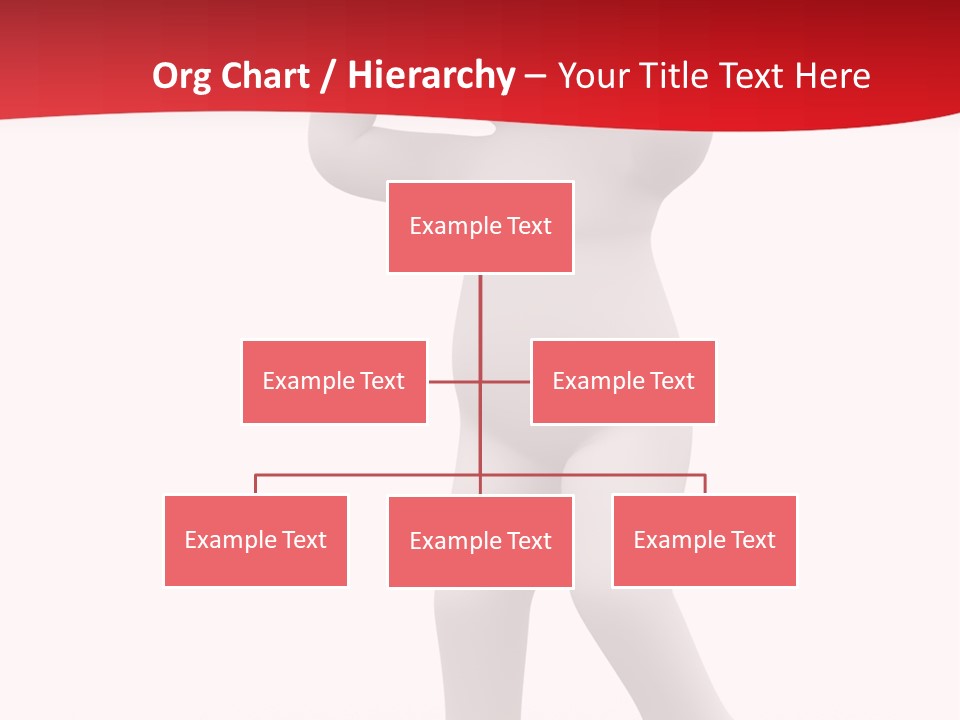 Org Chart / Hierarchy – Your Title Text Here

Example Text

Example Text

Example Text

Example Text

Example Text

Example Text